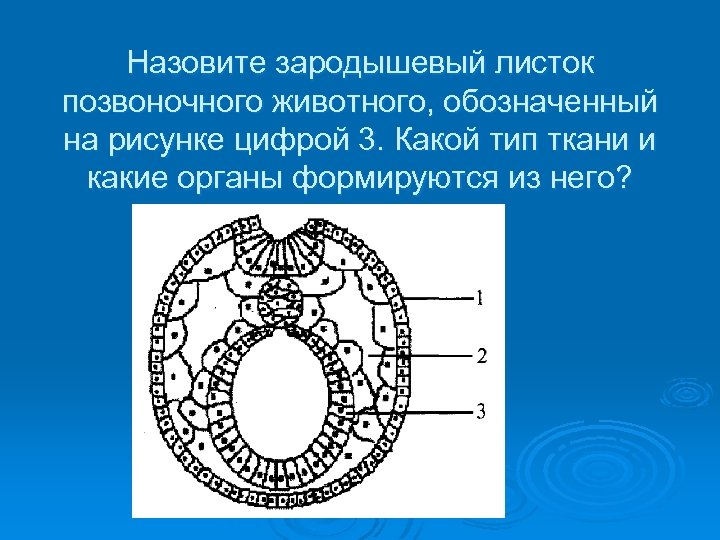 Назовите зародышевый листок позвоночного животного, обозначенный на рисунке цифрой 3. Какой тип ткани и какие органы формируются из него?

1
2
3